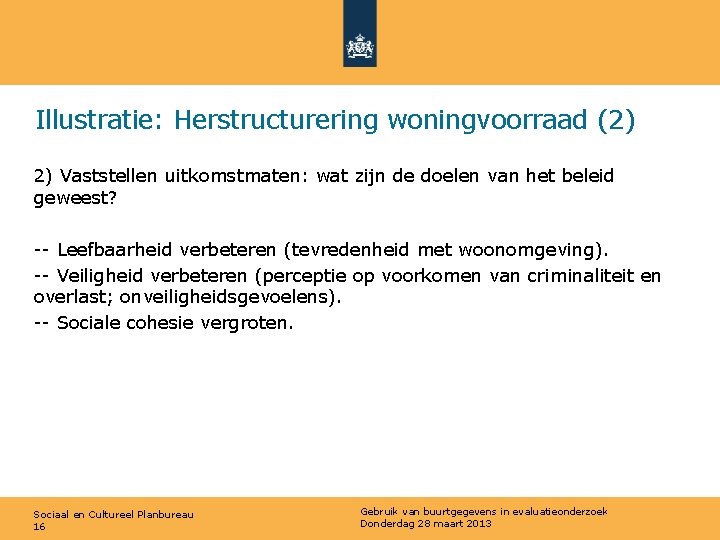 Illustratie: Herstructurering woningvoorraad (2)

2) Vaststellen uitkomstmaten: wat zijn de doelen van het beleid geweest?

-- Leefbaarheid verbeteren (tevredenheid met woonomgeving).

-- Veiligheid verbeteren (perceptie op voorkomen van criminaliteit en overlast; onveiligheidsgevoelens).

-- Sociale cohesie vergroten.

Sociaal en Cultureel Planbureau
16

Gebruik van buurtgegevens in evaluatieonderzoek
Donderdag 28 maart 2013